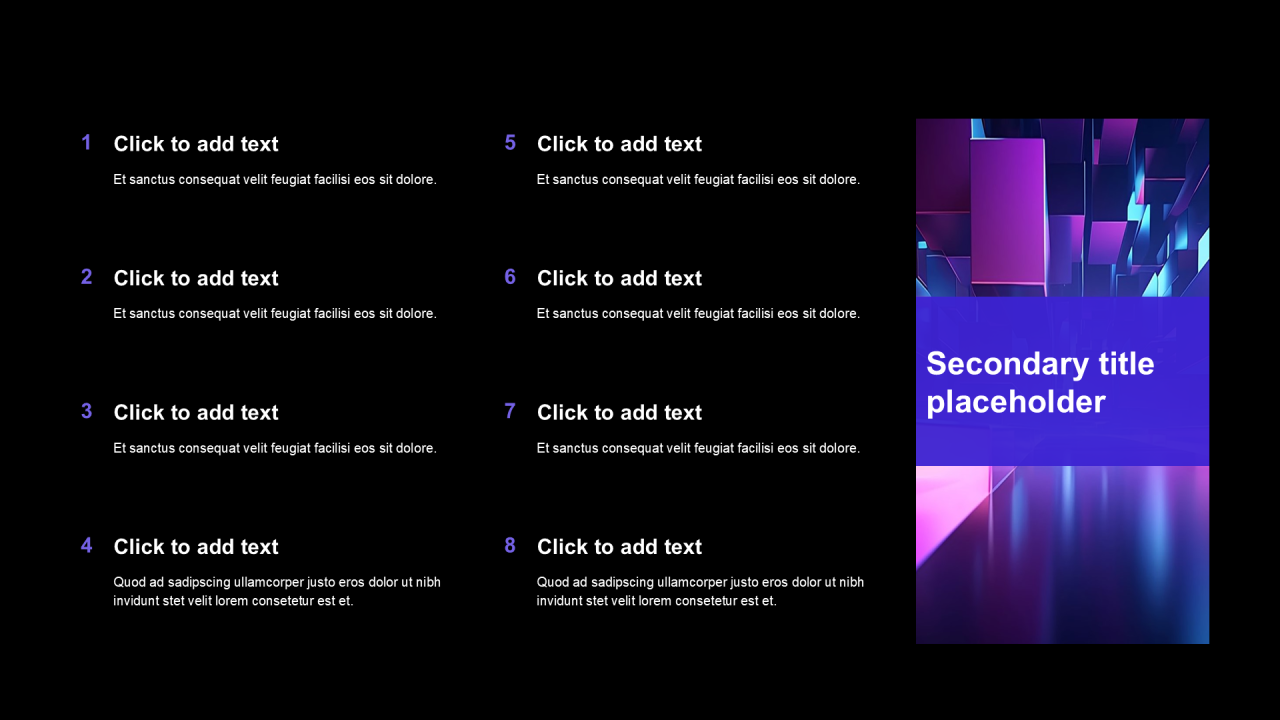 1 Click to add text

Et sanctus consequat velit feugiat facilisi eos sit dolore.

2 Click to add text

Et sanctus consequat velit feugiat facilisi eos sit dolore.

3 Click to add text

Et sanctus consequat velit feugiat facilisi eos sit dolore.

4 Click to add text

Quod ad sadipscing ullamcorper justo eros dolor ut nibh invidunt stet velit lorem consetetur est et.

5 Click to add text

Et sanctus consequat velit feugiat facilisi eos sit dolore.

6 Click to add text

Et sanctus consequat velit feugiat facilisi eos sit dolore.

7 Click to add text

Et sanctus consequat velit feugiat facilisi eos sit dolore.

8 Click to add text

Quod ad sadipscing ullamcorper justo eros dolor ut nibh invidunt stet velit lorem consetetur est et.

Secondary title placeholder